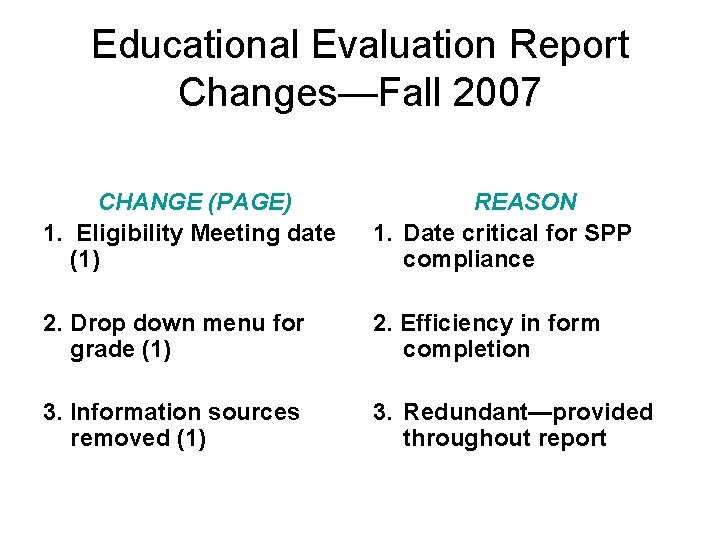 Educational Evaluation Report Changes—Fall 2007

CHANGE (PAGE)

1. Eligibility Meeting date (1)

2. Drop down menu for grade (1)

3. Information sources removed (1)

REASON

1. Date critical for SPP compliance

2. Efficiency in form completion

3. Redundant—provided throughout report